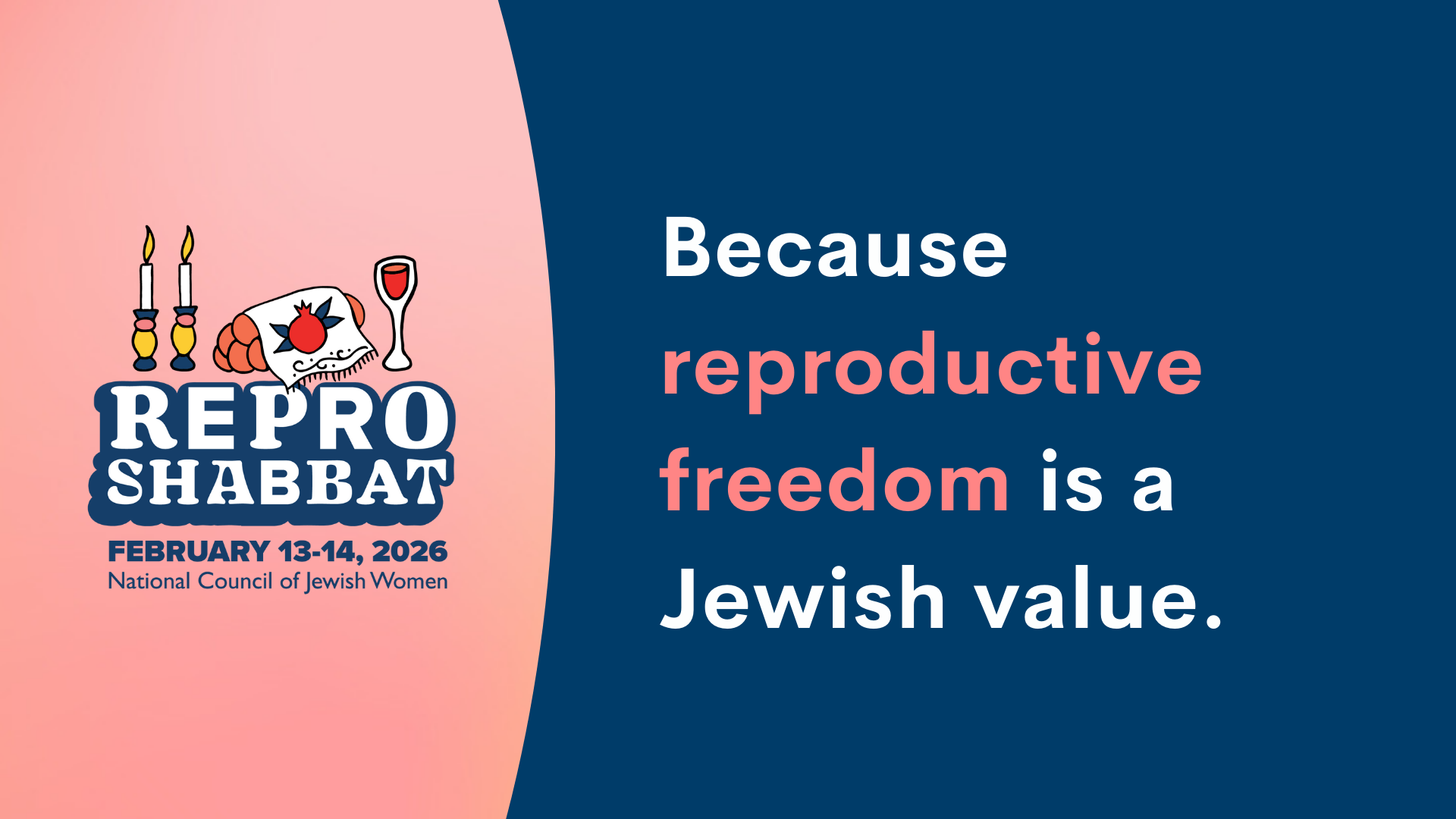 REPRO SHABBAT
FEBRUARY 13-14, 2026
National Council of Jewish Women

Because reproductive freedom is a Jewish value.